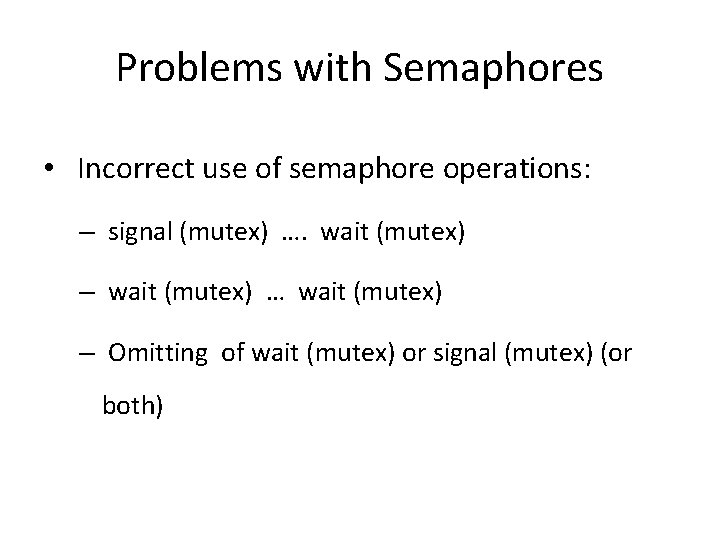 Problems with Semaphores

• Incorrect use of semaphore operations:

– signal (mutex) …. wait (mutex)

– wait (mutex) … wait (mutex)

– Omitting of wait (mutex) or signal (mutex) (or both)